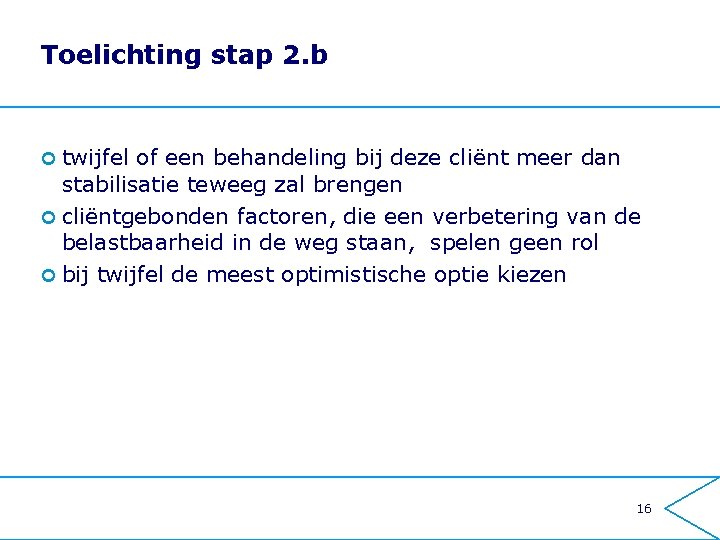 Toelichting stap 2.b

twijfel of een behandeling bij deze cliënt meer dan stabilisatie teweeg zal brengen

cliëntgebonden factoren, die een verbetering van de belastbaarheid in de weg staan,  spelen geen rol

bij twijfel de meest optimistische optie kiezen

16